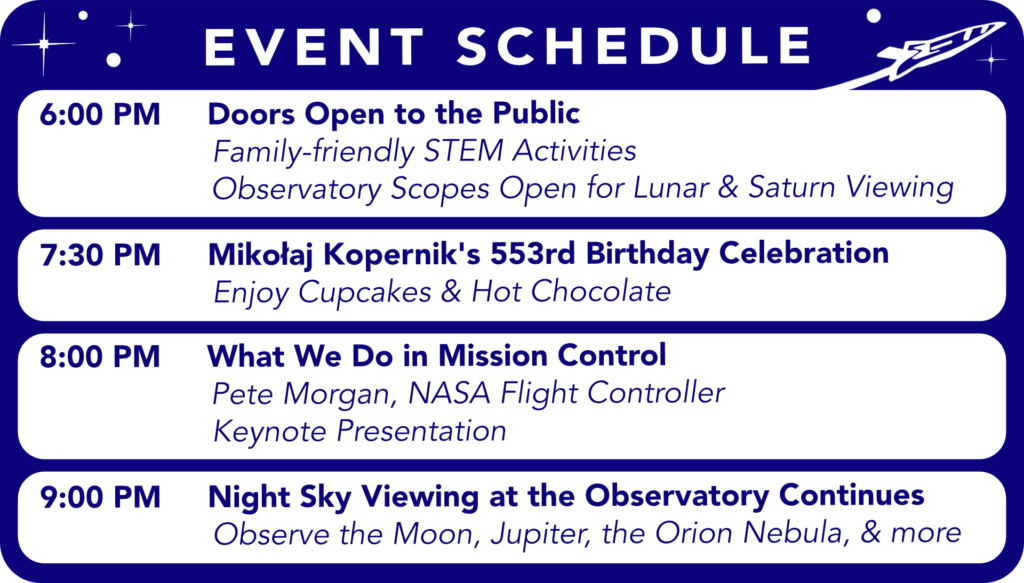 EVENT SCHEDULE

6:00 PM Doors Open to the Public
Family-friendly STEM Activities
Observatory Scopes Open for Lunar & Saturn Viewing

7:30 PM Mikołaj Kopernik's 553rd Birthday Celebration
Enjoy Cupcakes & Hot Chocolate

8:00 PM What We Do in Mission Control
Pete Morgan, NASA Flight Controller
Keynote Presentation

9:00 PM Night Sky Viewing at the Observatory Continues
Observe the Moon, Jupiter, the Orion Nebula, & more